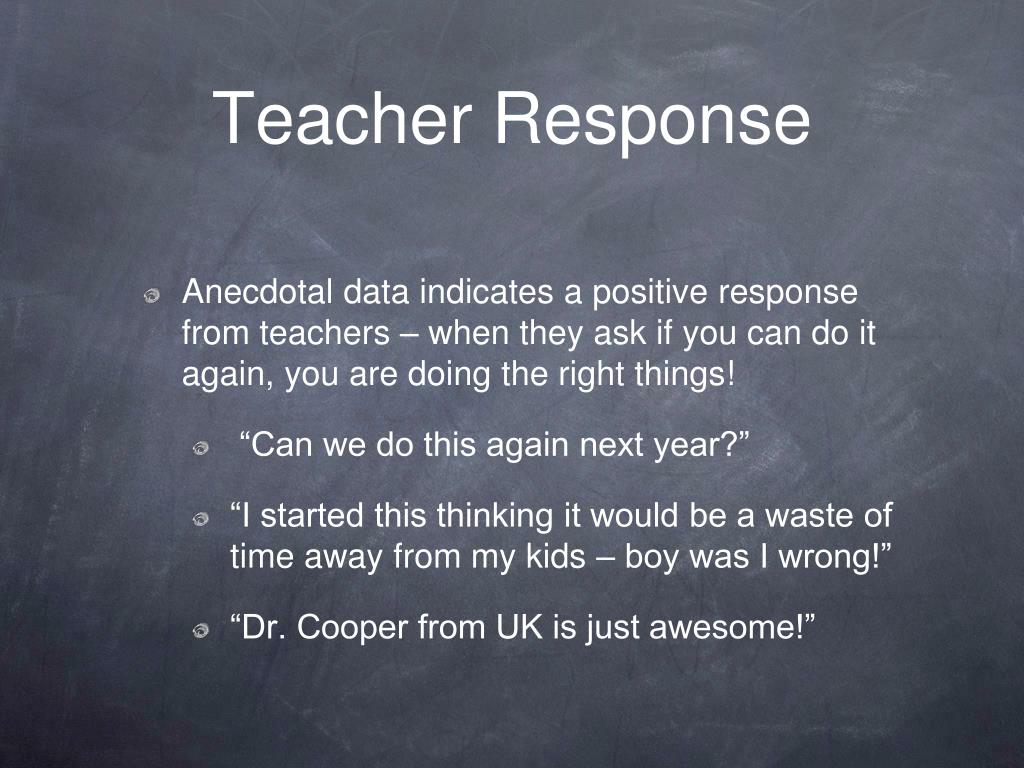 Teacher Response

Anecdotal data indicates a positive response from teachers – when they ask if you can do it again, you are doing the right things!

“Can we do this again next year?”

“I started this thinking it would be a waste of time away from my kids – boy was I wrong!”

“Dr. Cooper from UK is just awesome!”